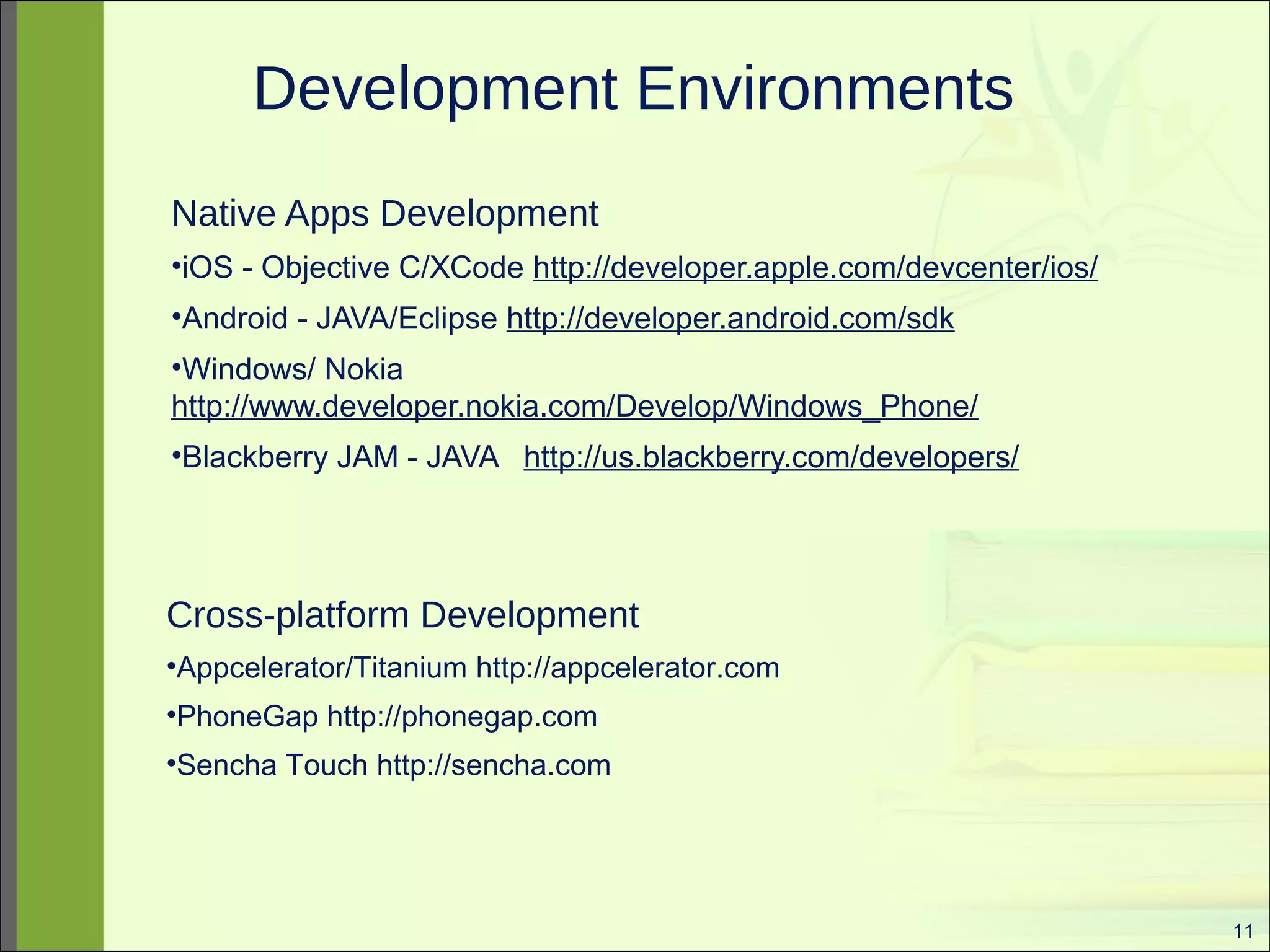 Development Environments

Native Apps Development

•iOS - Objective C/XCode http://developer.apple.com/devcenter/ios/

•Android - JAVA/Eclipse http://developer.android.com/sdk

•Windows/ Nokia http://www.developer.nokia.com/Develop/Windows_Phone/

•Blackberry JAM - JAVA http://us.blackberry.com/developers/

Cross-platform Development

•Appcelerator/Titanium http://appcelerator.com

•PhoneGap http://phonegap.com

•Sencha Touch http://sencha.com

11